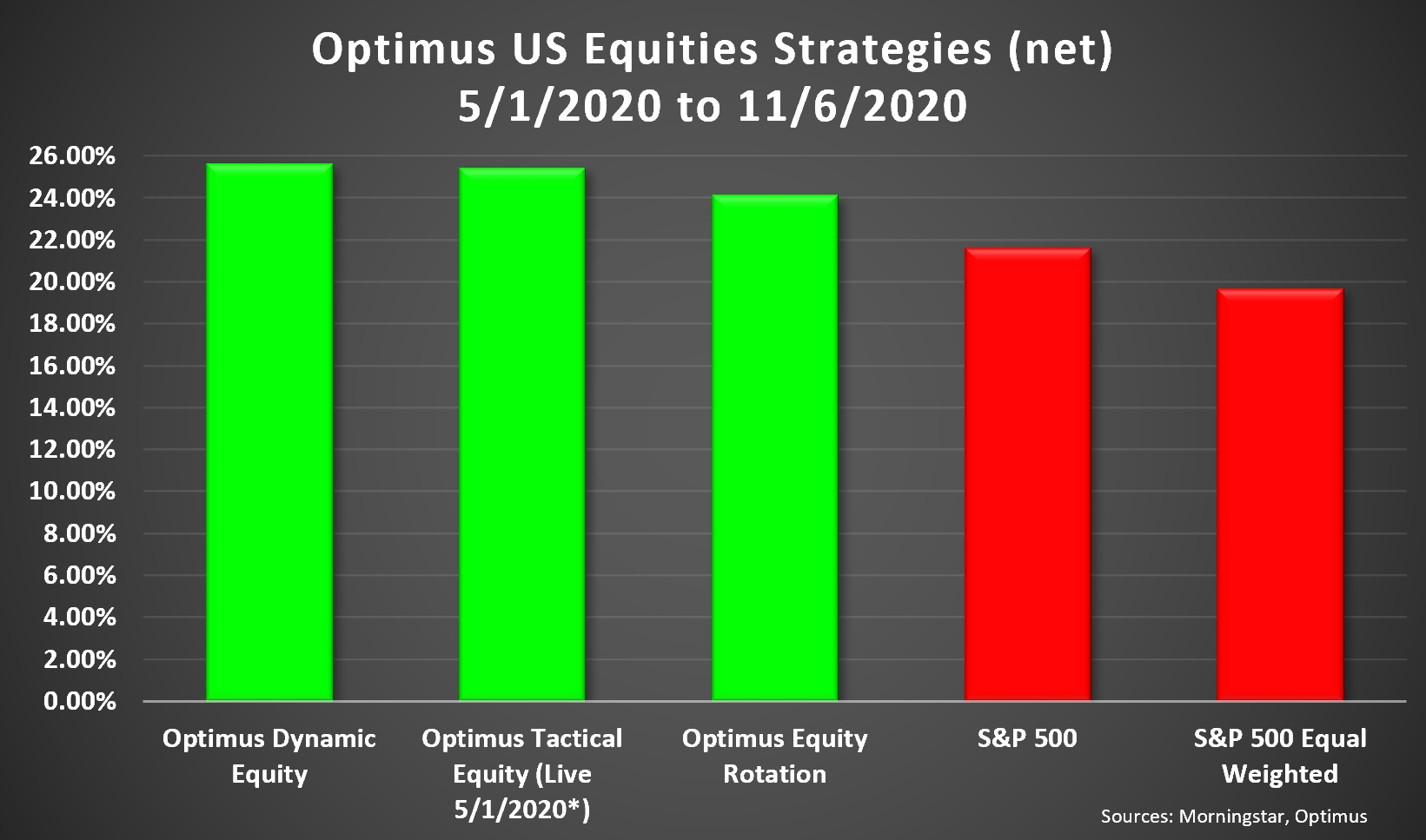 Optimus US Equities Strategies (net)
5/1/2020 to 11/6/2020

26.00%
24.00%
22.00%
20.00%
18.00%
16.00%
14.00%
12.00%
10.00%
8.00%
6.00%
4.00%
2.00%
0.00%

Optimus Dynamic Equity
Optimus Tactical Equity (Live 5/1/2020*)
Optimus Equity Rotation
S&P 500
S&P 500 Equal Weighted

Sources: Morningstar, Optimus